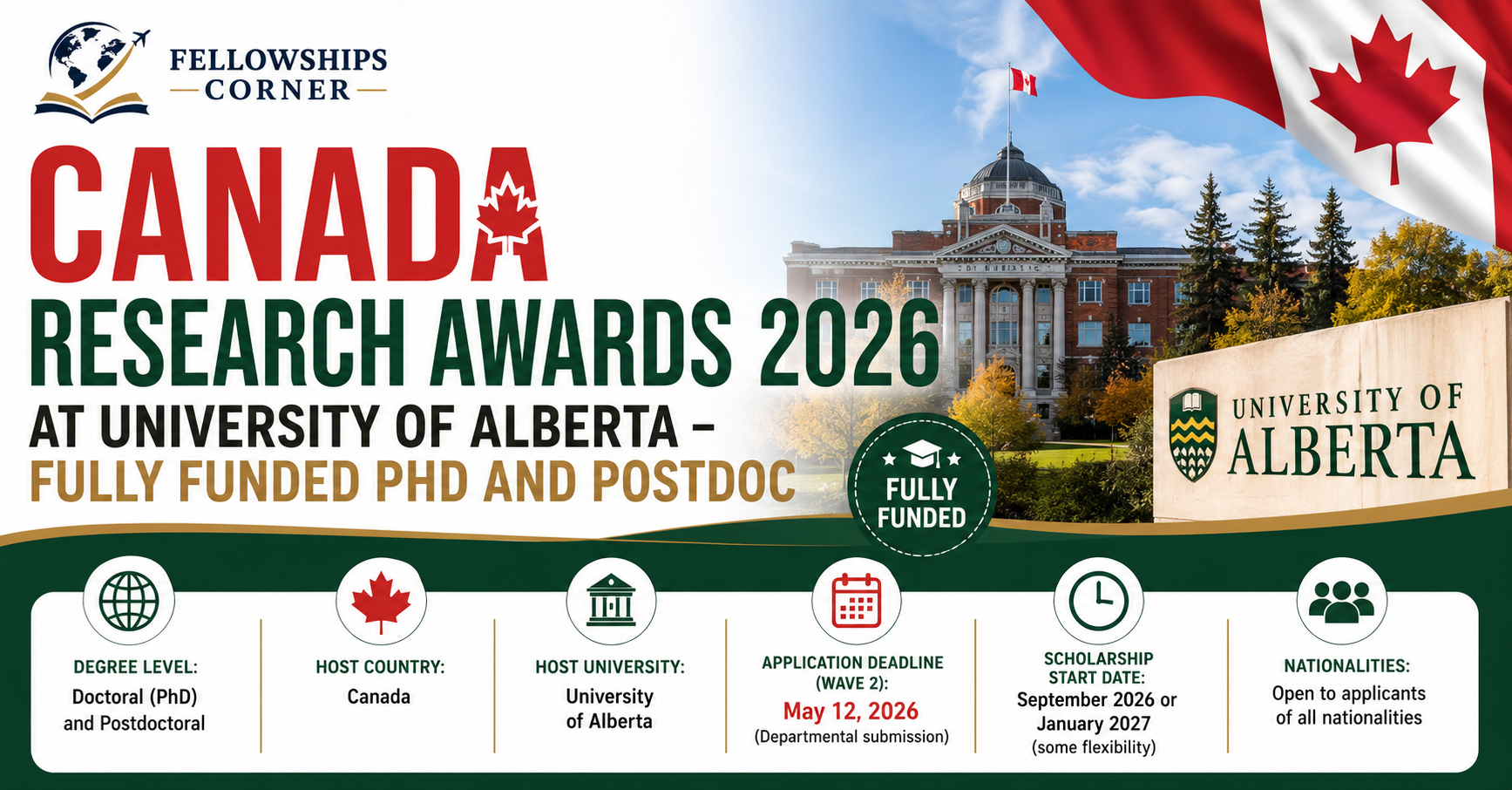 FELLOWSHIPS CORNER

CANADA

RESEARCH AWARDS 2026

AT UNIVERSITY OF ALBERTA –

FULLY FUNDED PHD AND POSTDOC

FULLY FUNDED

UNIVERSITY OF ALBERTA

DEGREE LEVEL:
Doctoral (PhD) and Postdoctoral

HOST COUNTRY:
Canada

HOST UNIVERSITY:
University of Alberta

APPLICATION DEADLINE (WAVE 2):
May 12, 2026
(Departmental submission)

SCHOLARSHIP START DATE:
September 2026 or January 2027
(some flexibility)

NATIONALITIES:
Open to applicants of all nationalities